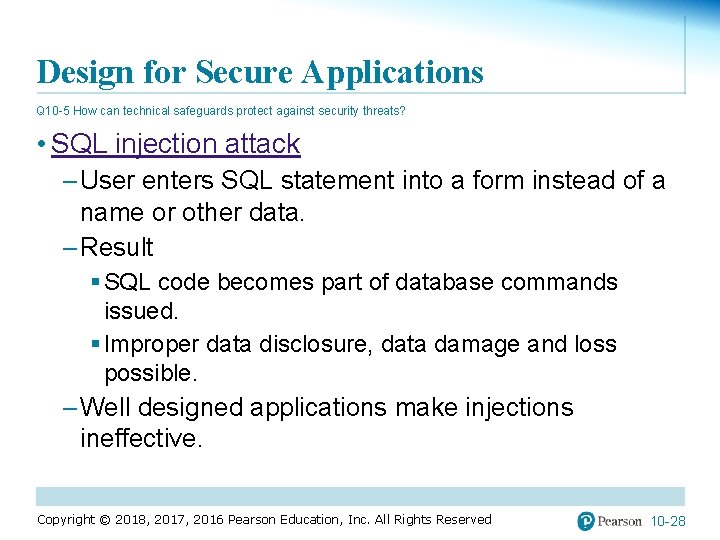 Design for Secure Applications

Q10-5 How can technical safeguards protect against security threats?

• SQL injection attack

– User enters SQL statement into a form instead of a name or other data.

– Result

▪ SQL code becomes part of database commands issued.

▪ Improper data disclosure, data damage and loss possible.

– Well designed applications make injections ineffective.

Copyright © 2018, 2017, 2016 Pearson Education, Inc. All Rights Reserved

Pearson 10-28